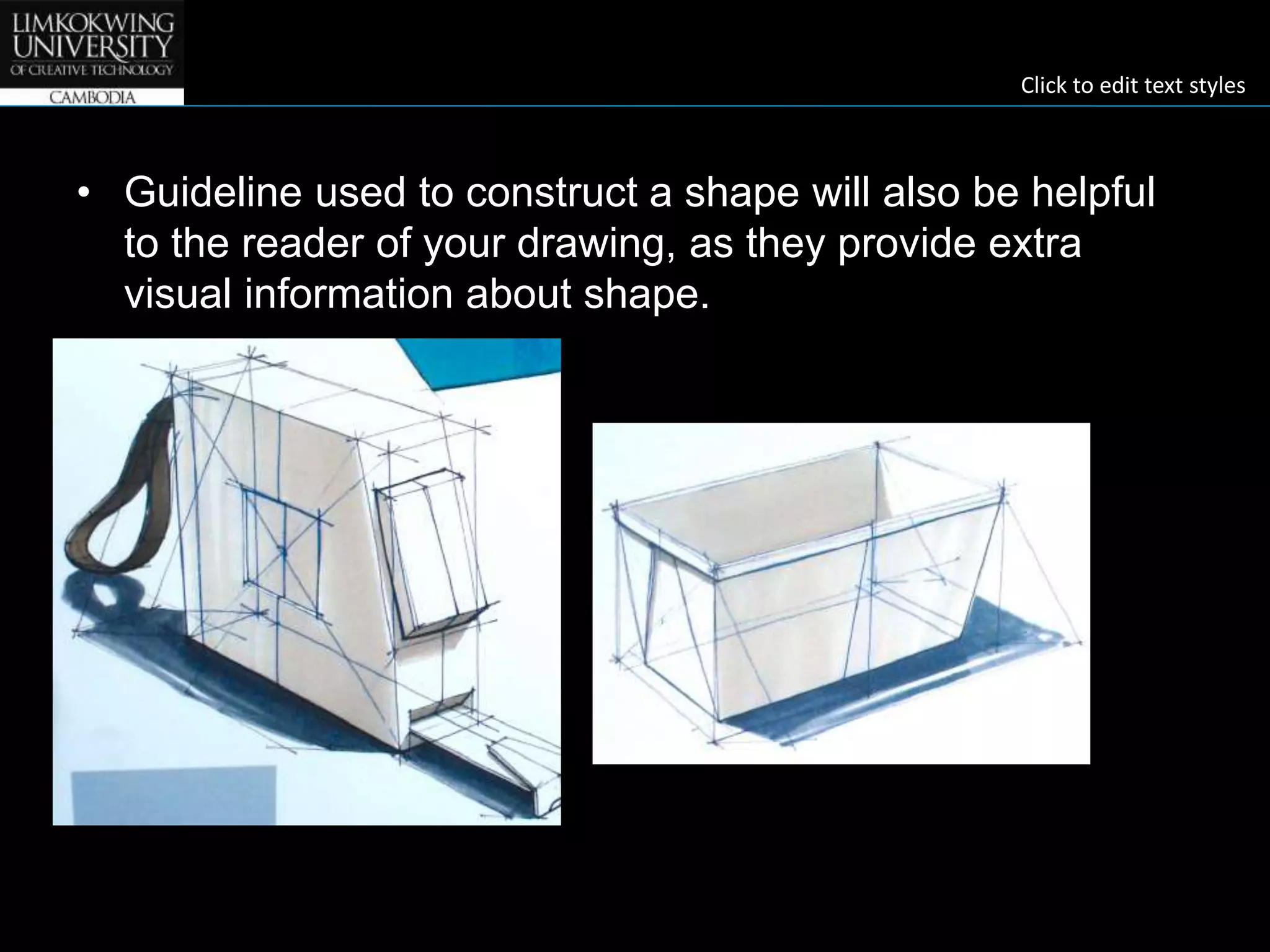 LIMKOKWING UNIVERSITY OF CREATIVE TECHNOLOGY CAMBODIA

Click to edit text styles

• Guideline used to construct a shape will also be helpful to the reader of your drawing, as they provide extra visual information about shape.